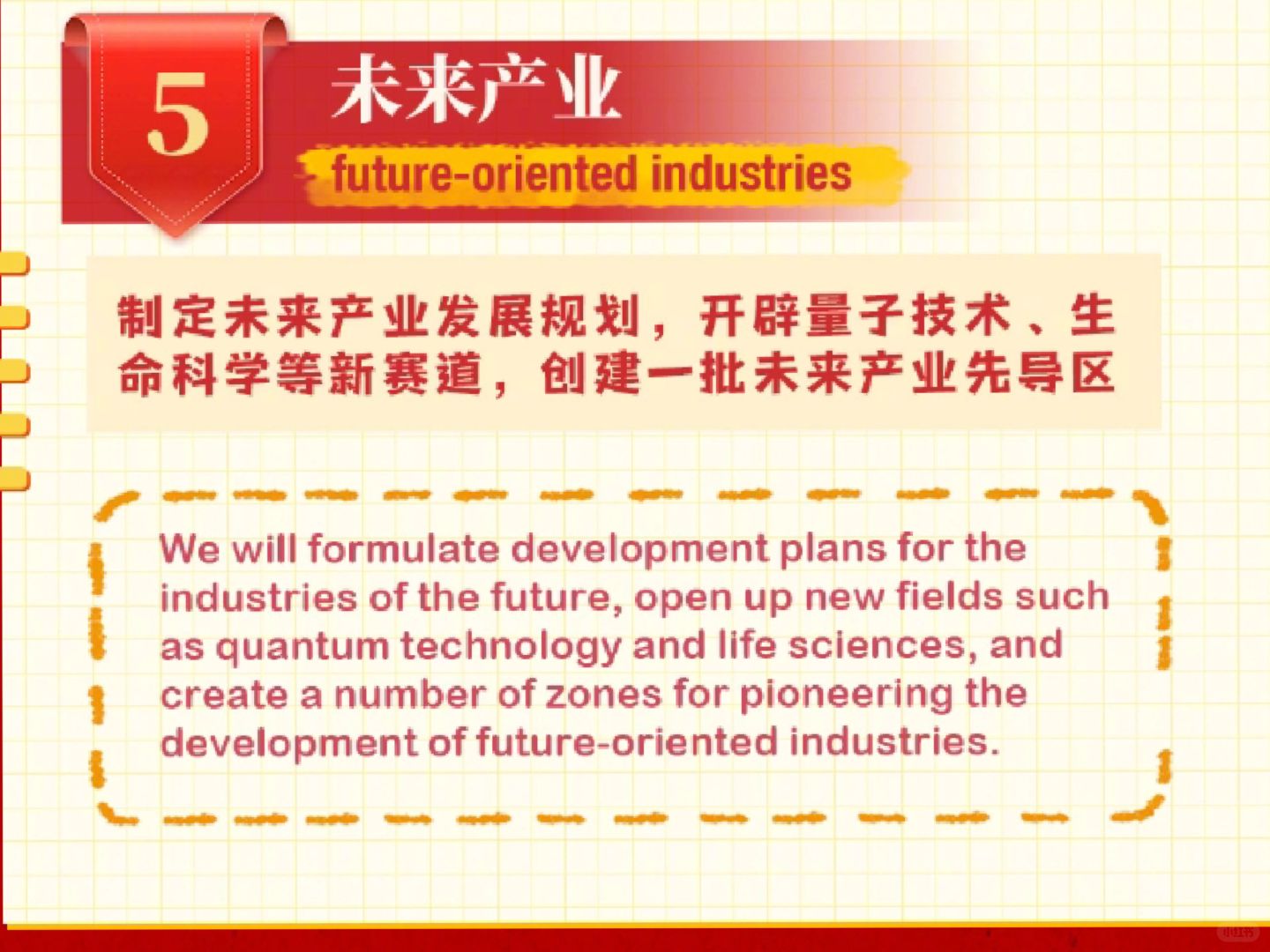 5

未来产业

future-oriented industries

制定未来产业发展规划，开辟量子技术、生命科学等新赛道，创建一批未来产业先导区

We will formulate development plans for the industries of the future, open up new fields such as quantum technology and life sciences, and create a number of zones for pioneering the development of future-oriented industries.